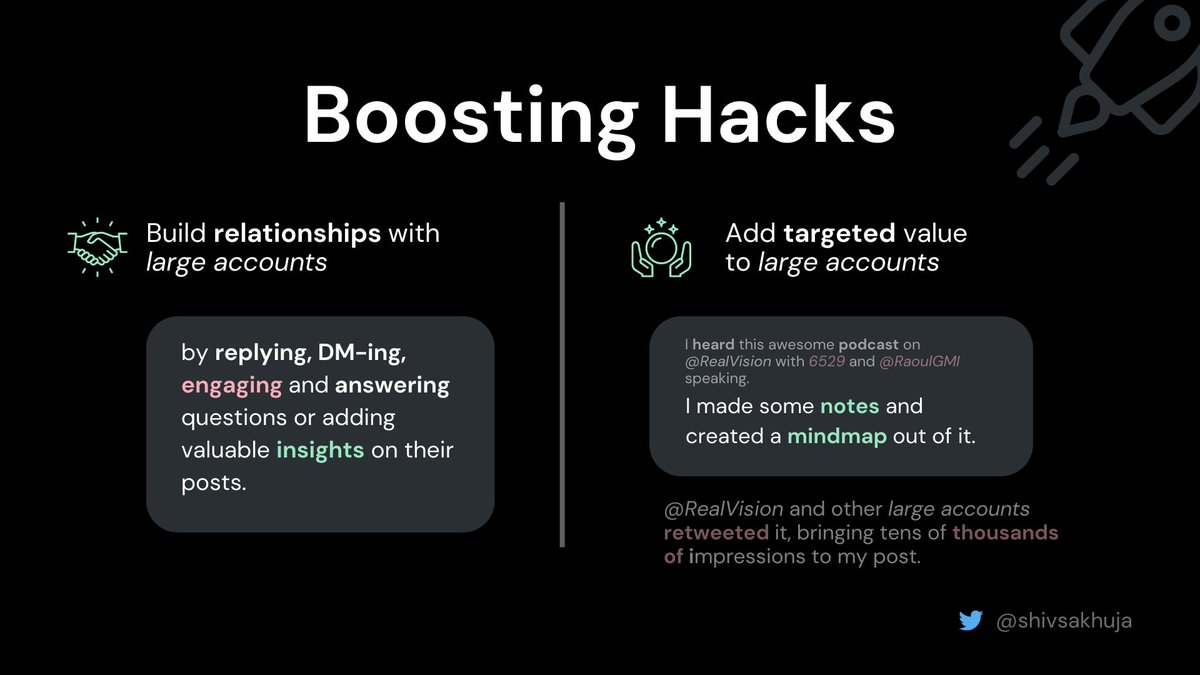 Boosting Hacks

Build relationships with large accounts

by replying, DM-ing, engaging and answering questions or adding valuable insights on their posts.

Add targeted value to large accounts

I heard this awesome podcast on @RealVision with 6529 and @RaoulGMI speaking.

I made some notes and created a mindmap out of it.

@RealVision and other large accounts retweeted it, bringing tens of thousands of impressions to my post.

@shivsakhuja